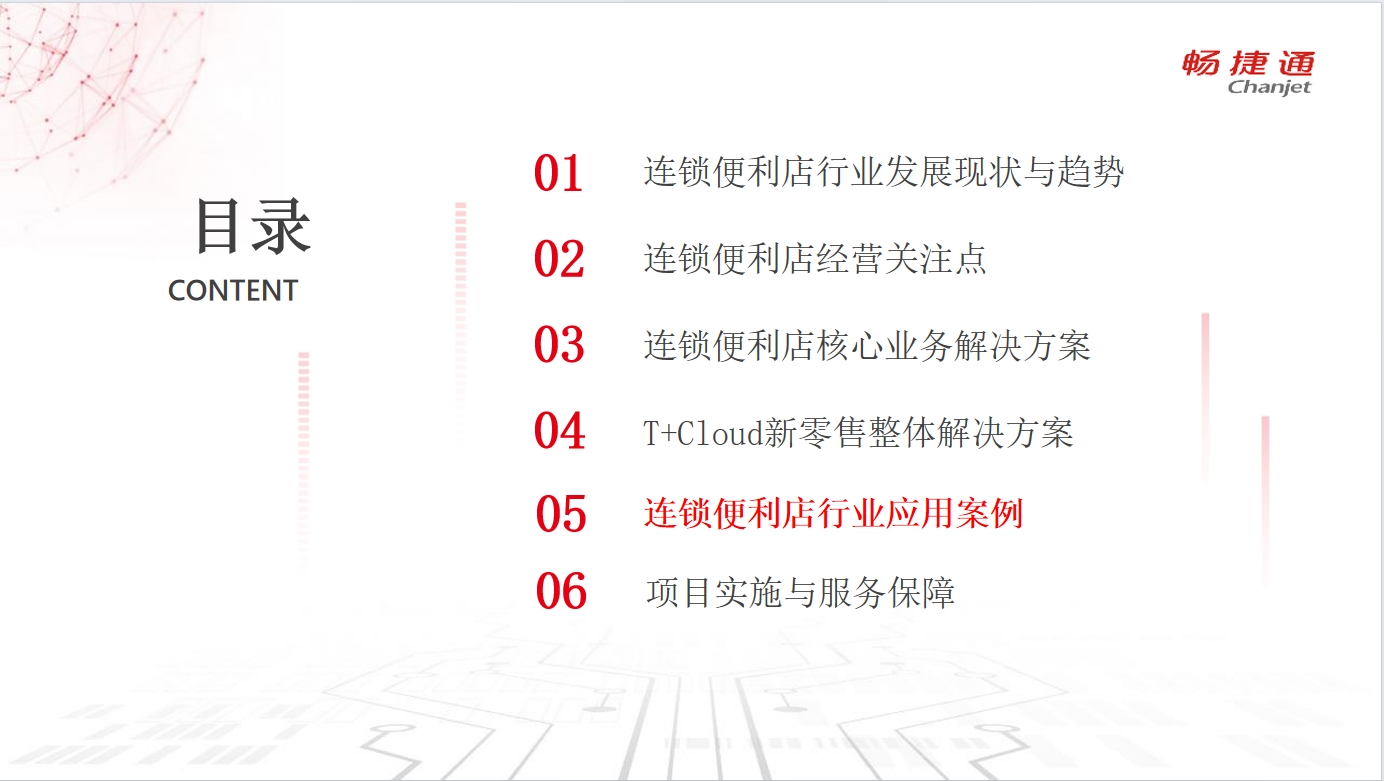 畅捷通
Chanjet

目录
CONTENT

01 连锁便利店行业发展现状与趋势

02 连锁便利店经营关注点

03 连锁便利店核心业务解决方案

04 T+Cloud新零售整体解决方案

05 连锁便利店行业应用案例

06 项目实施与服务保障